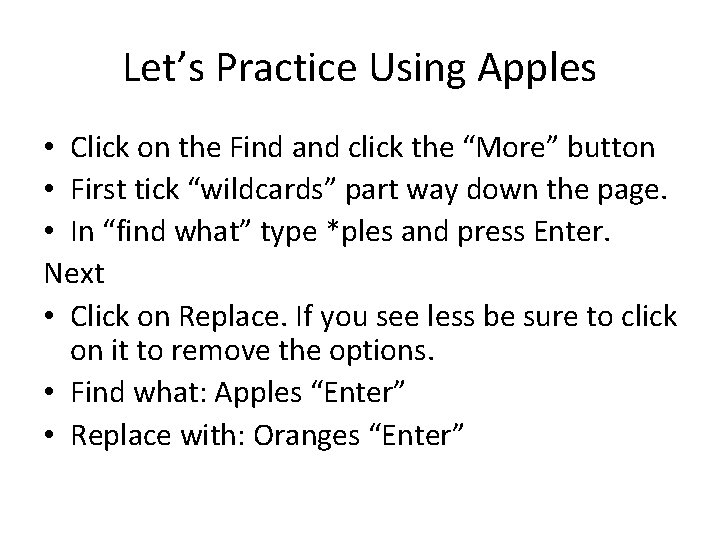 Let’s Practice Using Apples

• Click on the Find and click the “More” button
• First tick “wildcards” part way down the page.
• In “find what” type *ples and press Enter.

Next

• Click on Replace. If you see less be sure to click on it to remove the options.
• Find what: Apples “Enter”
• Replace with: Oranges “Enter”